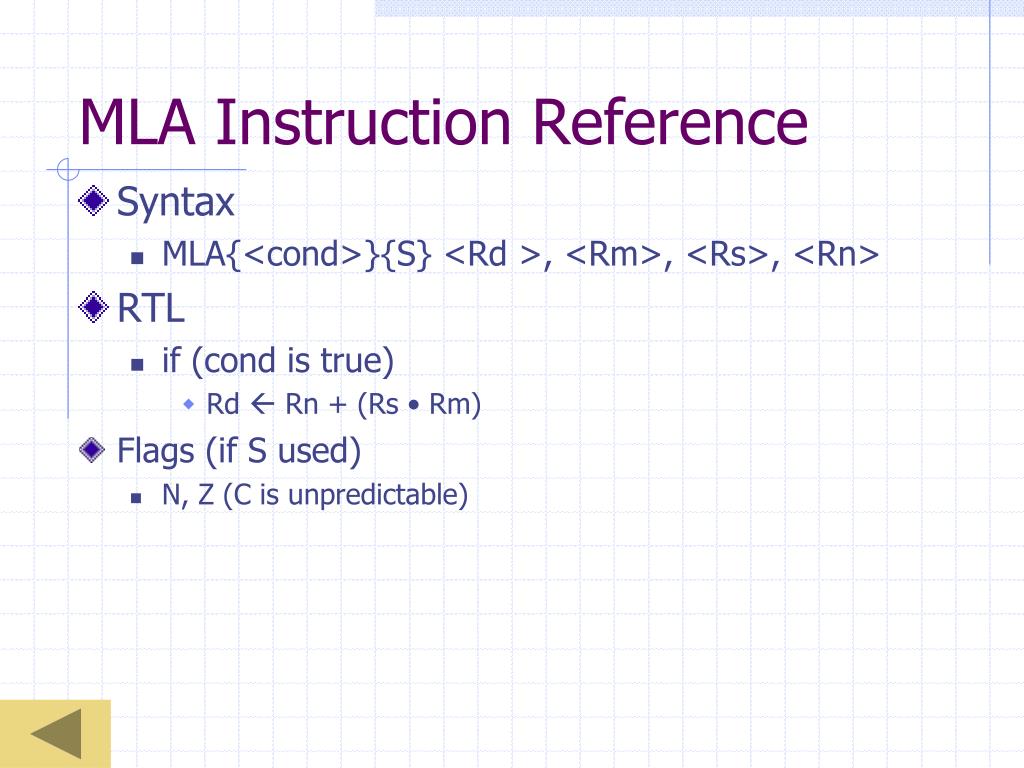 MLA Instruction Reference

Syntax

MLA{<cond>}{S} <Rd >, <Rm>, <Rs>, <Rn>

RTL

if (cond is true)

Rd ← Rn + (Rs • Rm)

Flags (if S used)

N, Z (C is unpredictable)